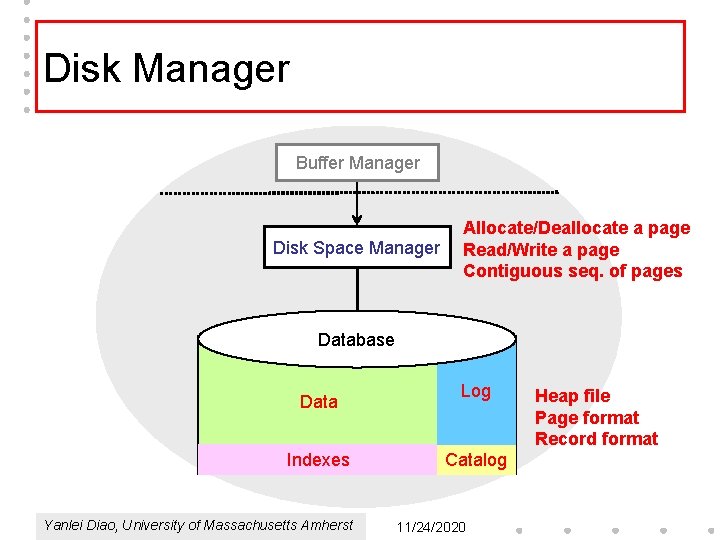 Disk Manager

Buffer Manager

Disk Space Manager

Allocate/Deallocate a page
Read/Write a page
Contiguous seq. of pages

Database

Data

Log

Indexes

Catalog

Heap file
Page format
Record format

Yanlei Diao, University of Massachusetts Amherst

11/24/2020